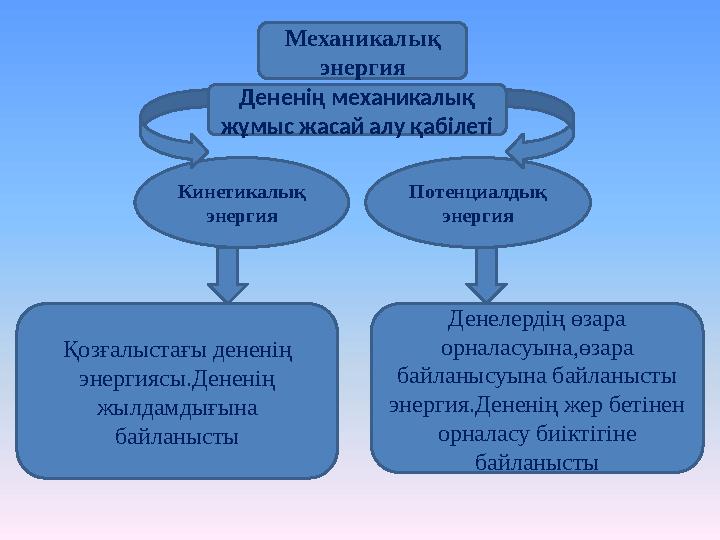 Механикалық энергия

Дененің механикалық жұмыс жасай алу қабілеті

Кинетикалық энергия

Потенциалдық энергия

Қозғалыстағы дененің энергиясы.Дененің жылдамдығына байланысты

Денелердің өзара орналасуына,өзара байланысуына байланысты энергия.Дененің жер бетінен орналасу биіктігіне байланысты